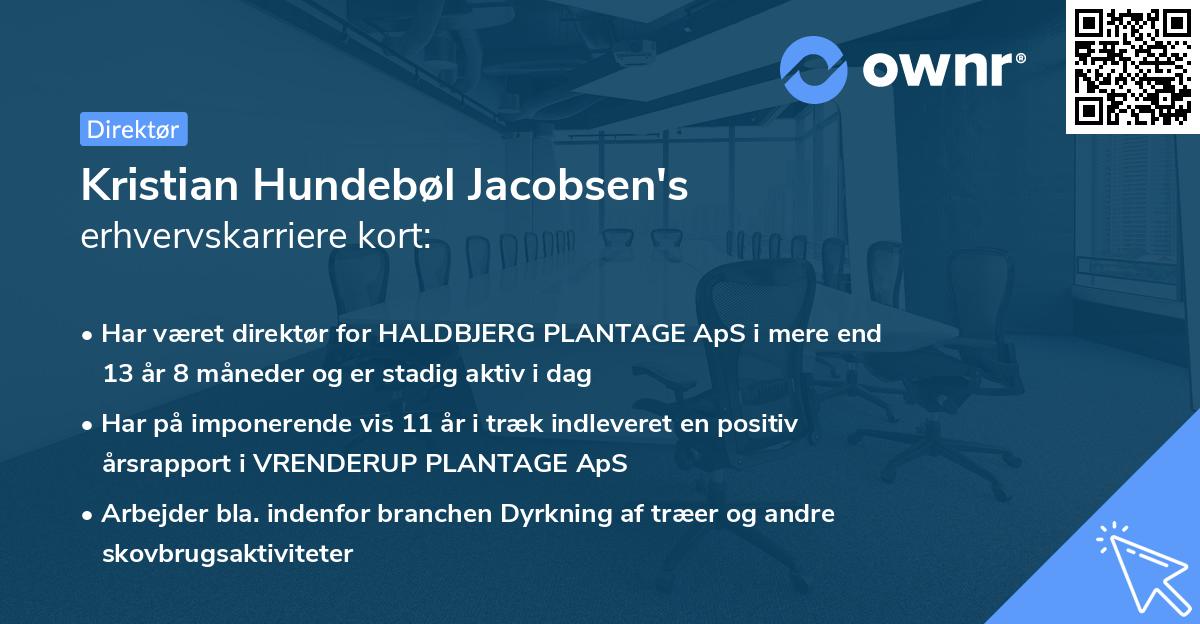 ownr®

Direktør

Kristian Hundebøl Jacobsen's erhvervskarriere kort:

• Har været direktør for HALDBJERG PLANTAGE ApS i mere end 13 år 8 måneder og er stadig aktiv i dag

• Har på imponerende vis 11 år i træk indleveret en positiv årsrapport i VRENDERUP PLANTAGE ApS

• Arbejder bla. indenfor branchen Dyrkning af træer og andre skovbrugsaktiviteter